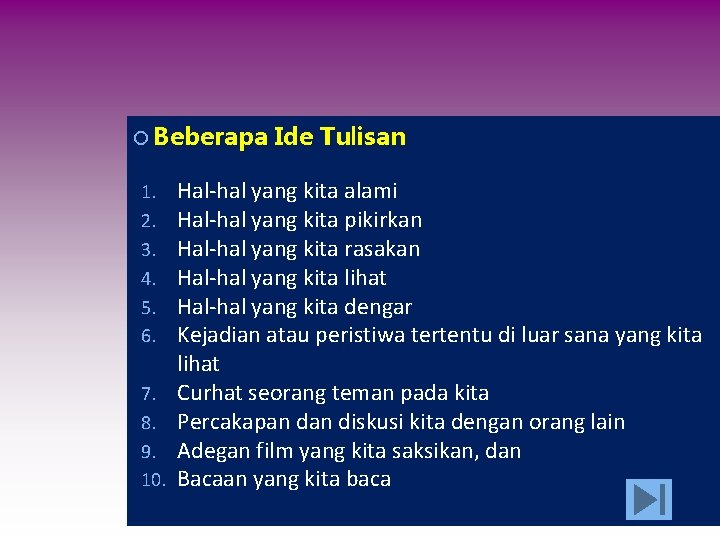 Beberapa Ide Tulisan

1. Hal-hal yang kita alami
2. Hal-hal yang kita pikirkan
3. Hal-hal yang kita rasakan
4. Hal-hal yang kita lihat
5. Hal-hal yang kita dengar
6. Kejadian atau peristiwa tertentu di luar sana yang kita lihat
7. Curhat seorang teman pada kita
8. Percakapan dan diskusi kita dengan orang lain
9. Adegan film yang kita saksikan, dan
10. Bacaan yang kita baca